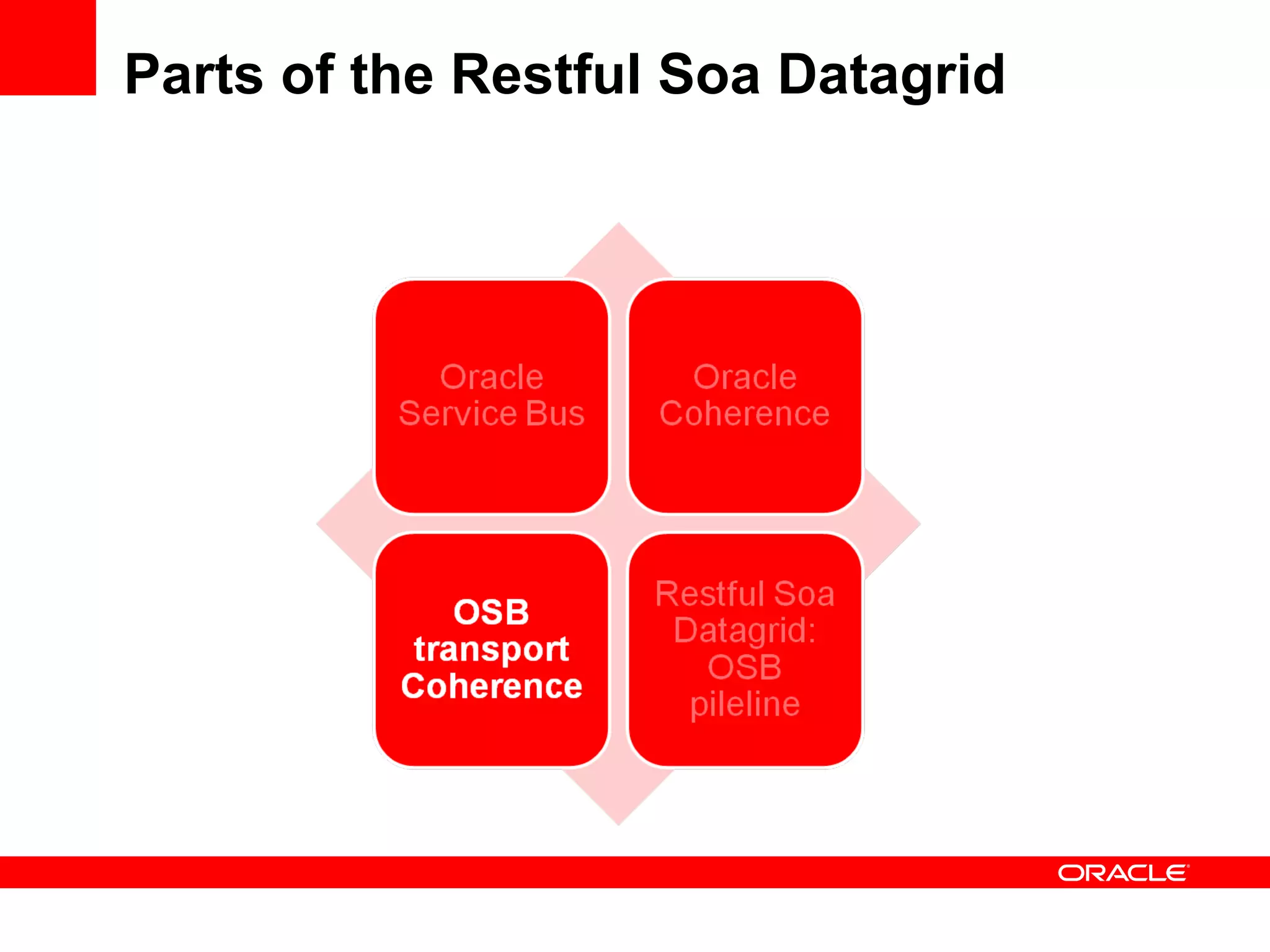 Parts of the Restful Soa Datagrid

Oracle Service Bus

Oracle Coherence

OSB transport Coherence

Restful Soa Datagrid: OSB pileline

ORACLE